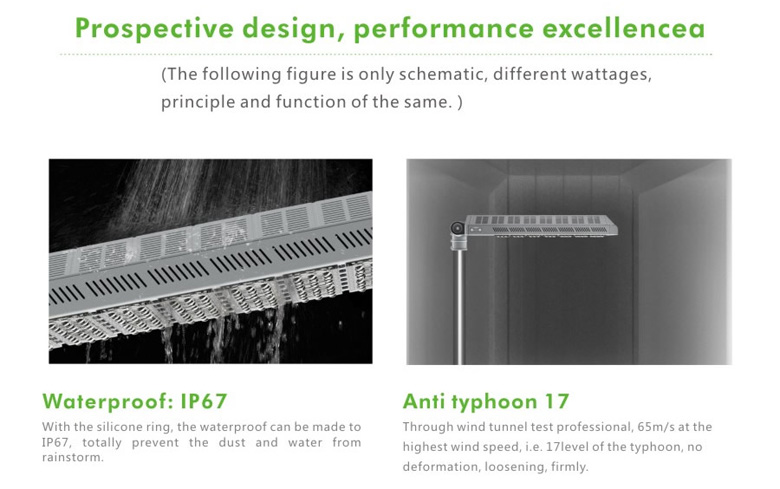 Prospective design, performance excellencea

(The following figure is only schematic, different wattages, principle and function of the same. )

Waterproof: IP67

With the silicone ring, the waterproof can be made to IP67, totally prevent the dust and water from rainstorm.

Anti typhoon 17

Through wind tunnel test professional, 65m/s at the highest wind speed, i.e. 17level of the typhoon, no deformation, loosening, firmly.